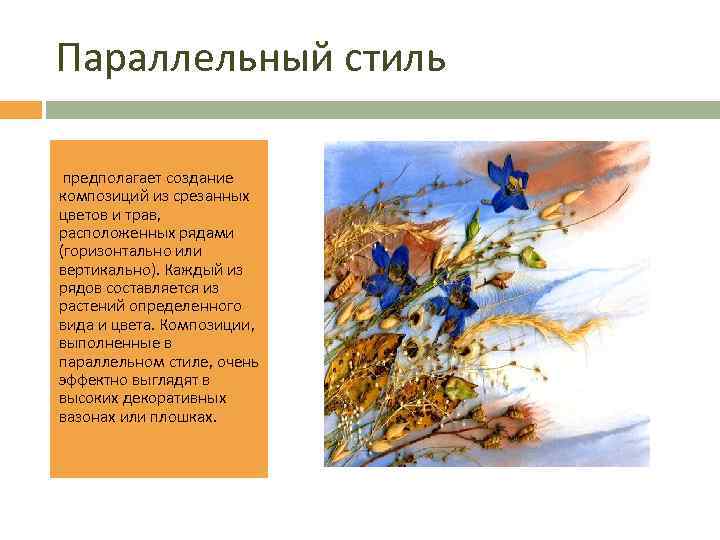 Параллельный стиль

предполагает создание композиций из срезанных цветов и трав, расположенных рядами (горизонтально или вертикально). Каждый из рядов составляется из растений определенного вида и цвета. Композиции, выполненные в параллельном стиле, очень эффектно выглядят в высоких декоративных вазонах или плошках.